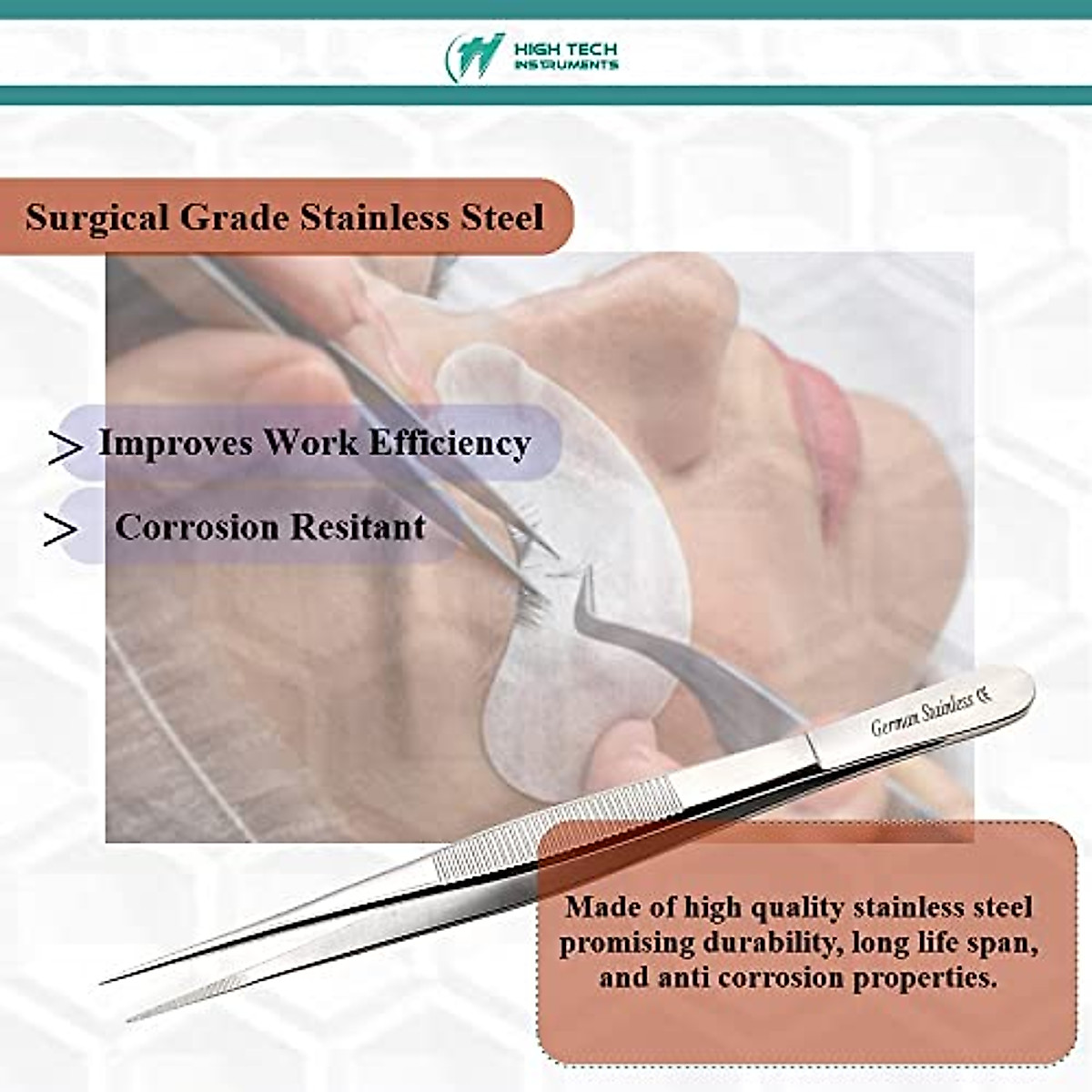 HIGH TECH INSTRUMENTS

Surgical Grade Stainless Steel

> Improves Work Efficiency

> Corrosion Resitant

German Stainless CE

Made of high quality stainless steel promising durability, long life span, and anti corrosion properties.